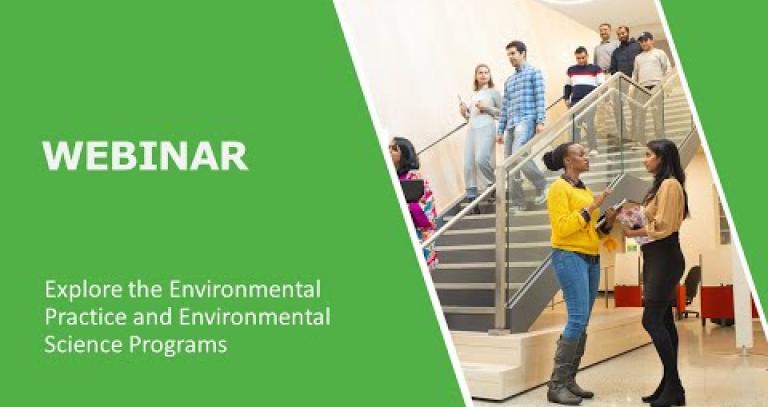 WEBINAR

Explore the Environmental Practice and Environmental Science Programs